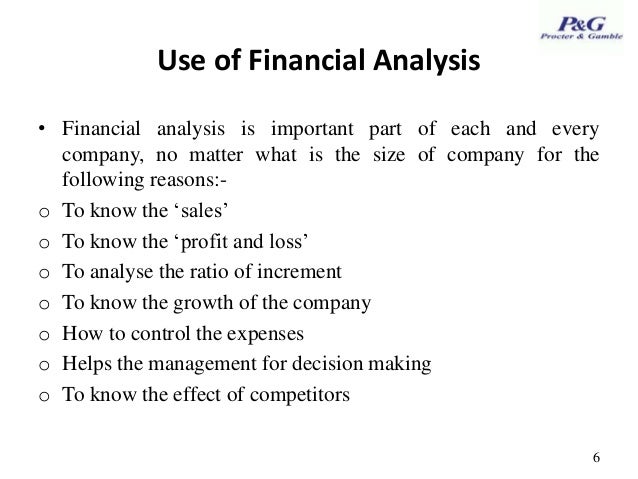 P&G
Procter & Gamble

Use of Financial Analysis

• Financial analysis is important part of each and every company, no matter what is the size of company for the following reasons:-
o To know the ‘sales’
o To know the ‘profit and loss’
o To analyse the ratio of increment
o To know the growth of the company
o How to control the expenses
o Helps the management for decision making
o To know the effect of competitors

6